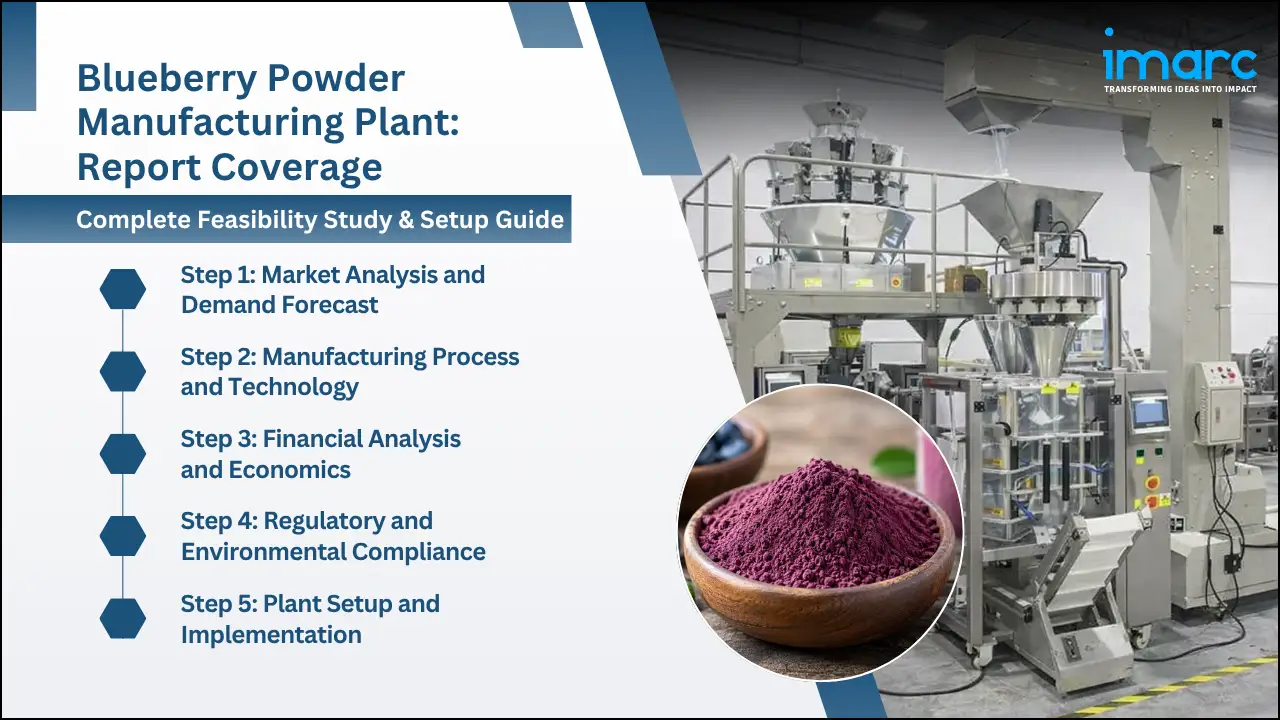 Blueberry Powder Manufacturing Plant: Report Coverage

Complete Feasibility Study & Setup Guide

Step 1: Market Analysis and Demand Forecast

Step 2: Manufacturing Process and Technology

Step 3: Financial Analysis and Economics

Step 4: Regulatory and Environmental Compliance

Step 5: Plant Setup and Implementation

imarc
TRANSFORMING IDEAS INTO IMPACT